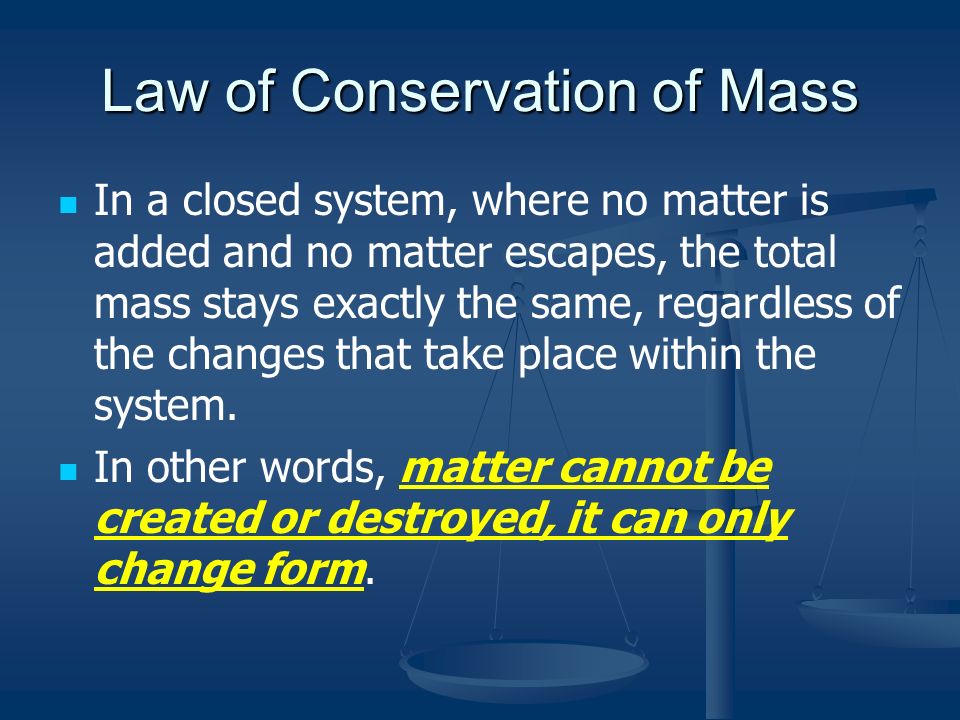 Law of Conservation of Mass

In a closed system, where no matter is added and no matter escapes, the total mass stays exactly the same, regardless of the changes that take place within the system.

In other words, matter cannot be created or destroyed, it can only change form.